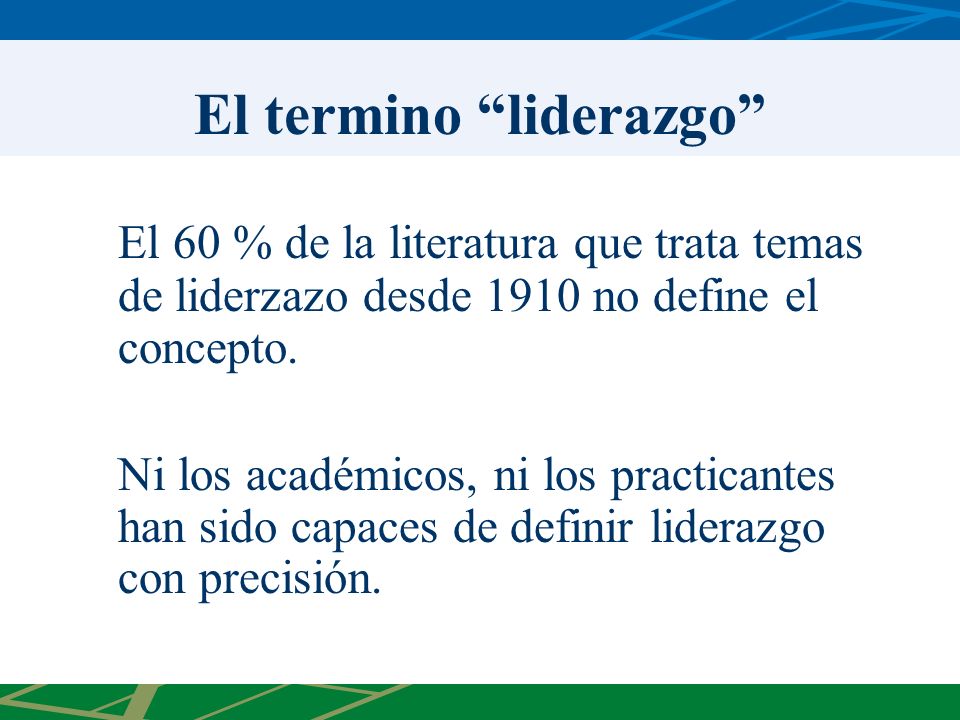 El termino “liderazgo”

El 60 % de la literatura que trata temas de liderzazo desde 1910 no define el concepto.

Ni los académicos, ni los practicantes han sido capaces de definir liderazgo con precisión.